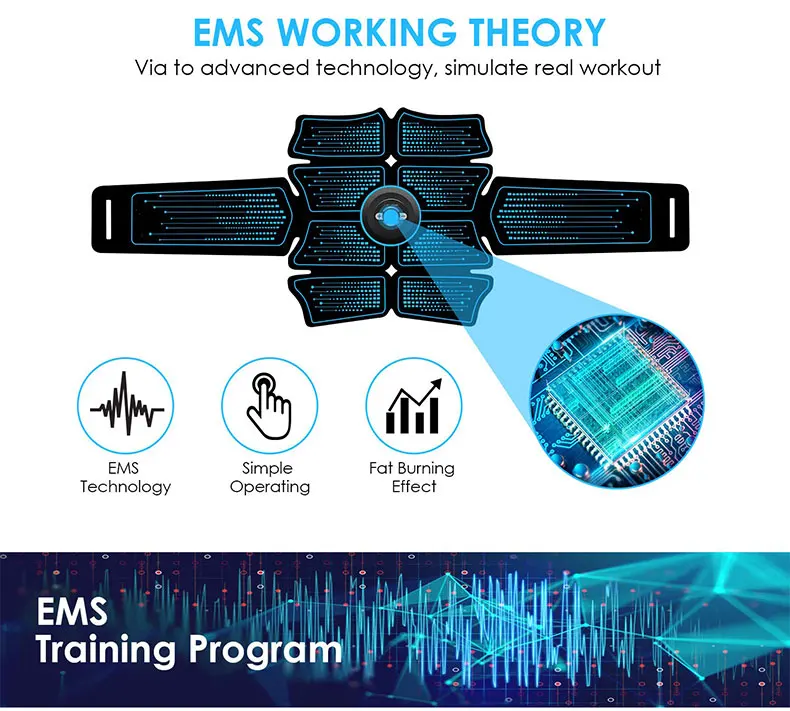 EMS WORKING THEORY
Via to advanced technology, simulate real workout

EMS Technology

Simple Operating

Fat Burning Effect

EMS
Training Program